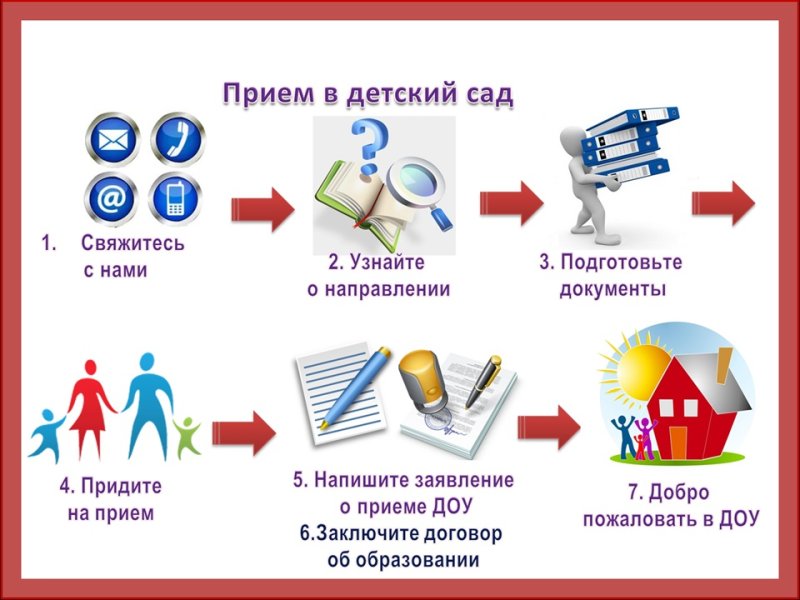 Прием в детский сад

1. Свяжитесь с нами

2. Узнайте о направлении

3. Подготовьте документы

4. Придите на прием

5. Напишите заявление о приеме ДОУ
6.Заключите договор об образовании

7. Добро пожаловать в ДОУ